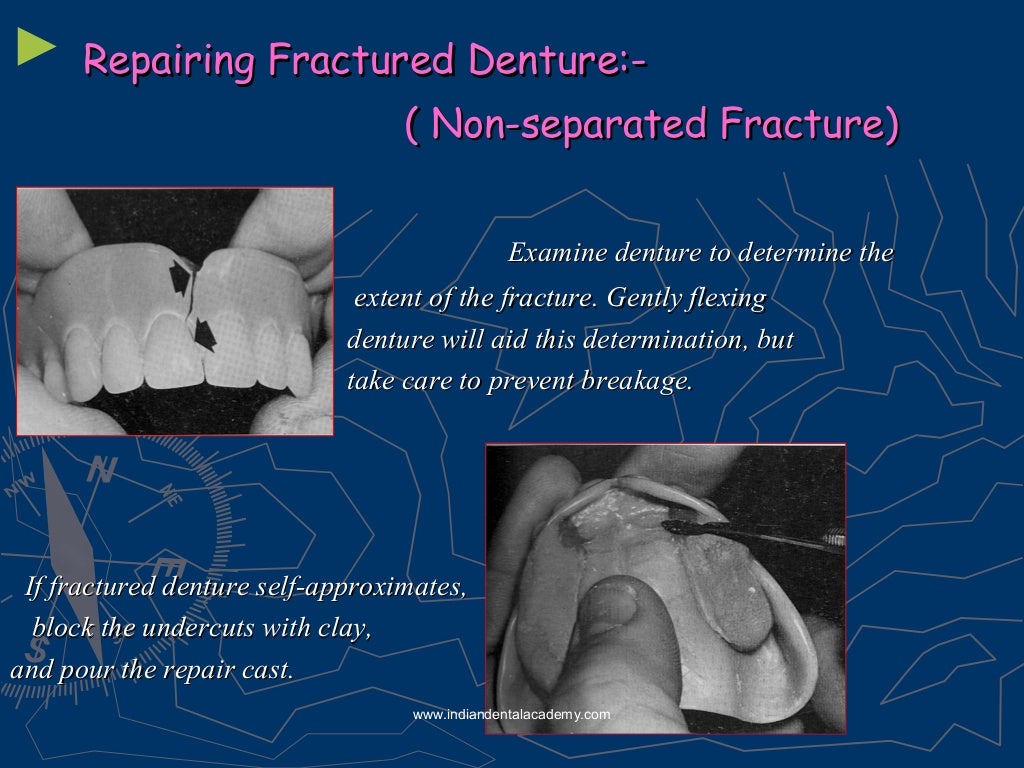 Repairing Fractured Denture:-
( Non-separated Fracture)

Examine denture to determine the extent of the fracture. Gently flexing denture will aid this determination, but take care to prevent breakage.

If fractured denture self-approximates, block the undercuts with clay, and pour the repair cast.

www.indiandentalacademy.com